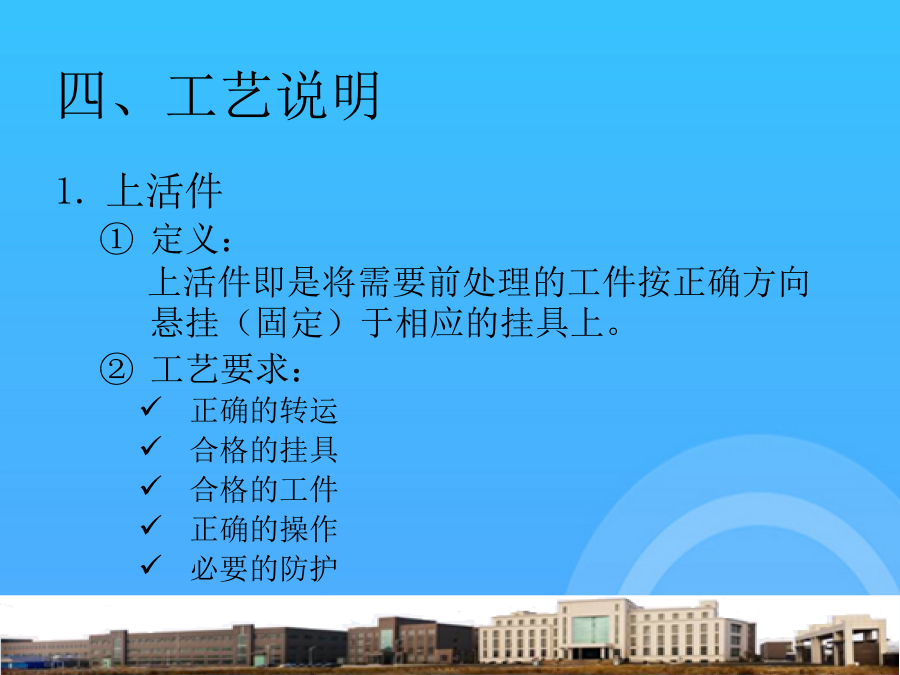 四、工艺说明

1. 上活件

① 定义：

上活件即是将需要前处理的工件按正确方向悬挂（固定）于相应的挂具上。

② 工艺要求：

✓ 正确的转运
✓ 合格的挂具
✓ 合格的工件
✓ 正确的操作
✓ 必要的防护